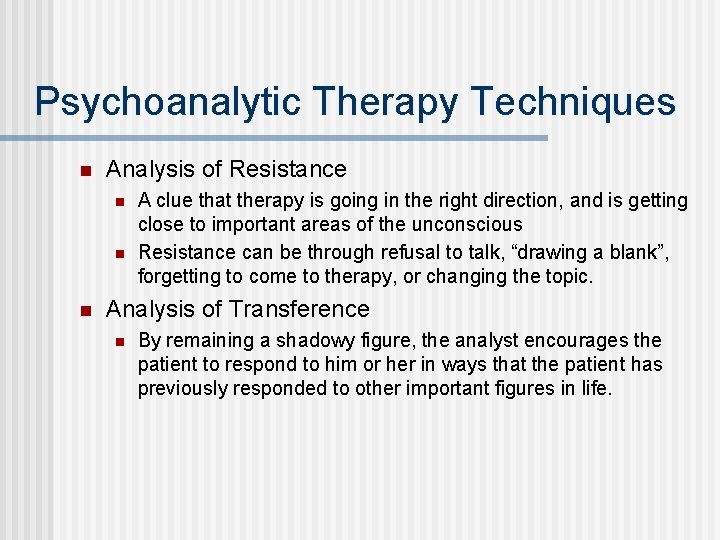 Psychoanalytic Therapy Techniques

- Analysis of Resistance
  - A clue that therapy is going in the right direction, and is getting close to important areas of the unconscious
  - Resistance can be through refusal to talk, “drawing a blank”, forgetting to come to therapy, or changing the topic.
- Analysis of Transference
  - By remaining a shadowy figure, the analyst encourages the patient to respond to him or her in ways that the patient has previously responded to other important figures in life.